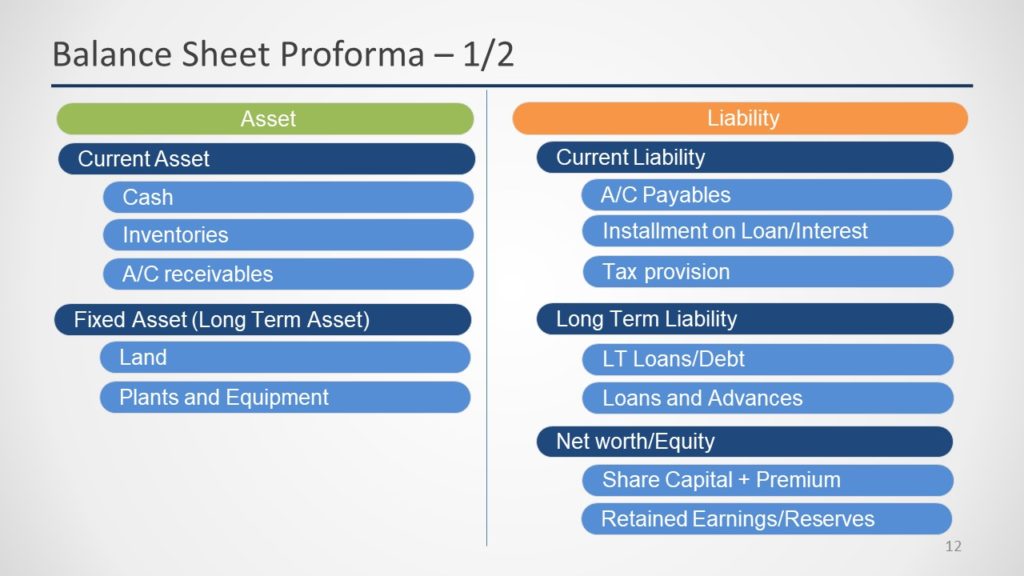 Balance Sheet Proforma – 1/2

Asset

Current Asset

Cash

Inventories

A/C receivables

Fixed Asset (Long Term Asset)

Land

Plants and Equipment

Liability

Current Liability

A/C Payables

Installment on Loan/Interest

Tax provision

Long Term Liability

LT Loans/Debt

Loans and Advances

Net worth/Equity

Share Capital + Premium

Retained Earnings/Reserves

12